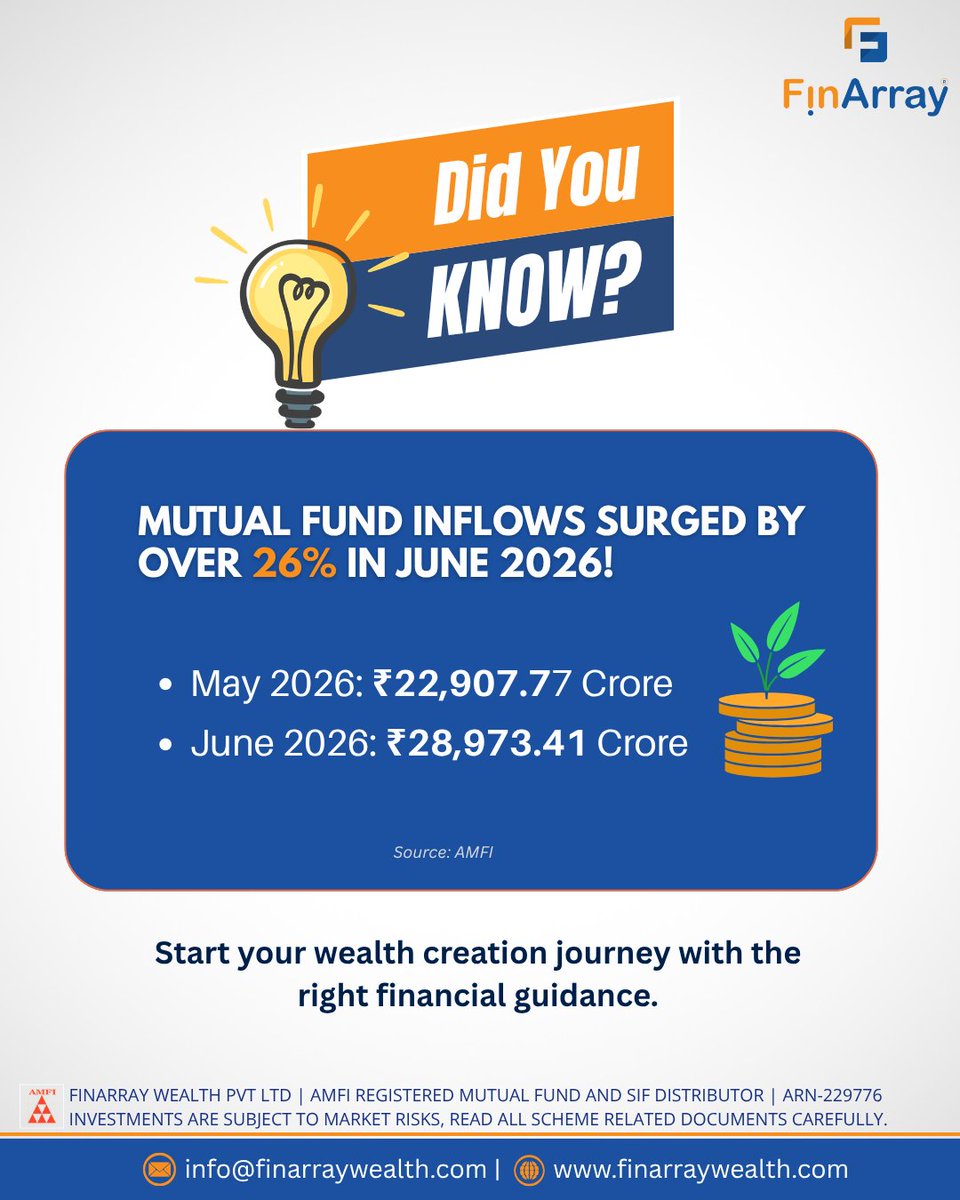 FinArray

Did You KNOW?

MUTUAL FUND INFLOWS SURGED BY OVER 26% IN JUNE 2026!

• May 2026: ₹22,907.77 Crore
• June 2026: ₹28,973.41 Crore

Source: AMFI

Start your wealth creation journey with the right financial guidance.

AMFI
FINARRAY WEALTH PVT LTD | AMFI REGISTERED MUTUAL FUND AND SIF DISTRIBUTOR | ARN-229776
INVESTMENTS ARE SUBJECT TO MARKET RISKS, READ ALL SCHEME RELATED DOCUMENTS CAREFULLY.

info@finarraywealth.com | www.finarraywealth.com